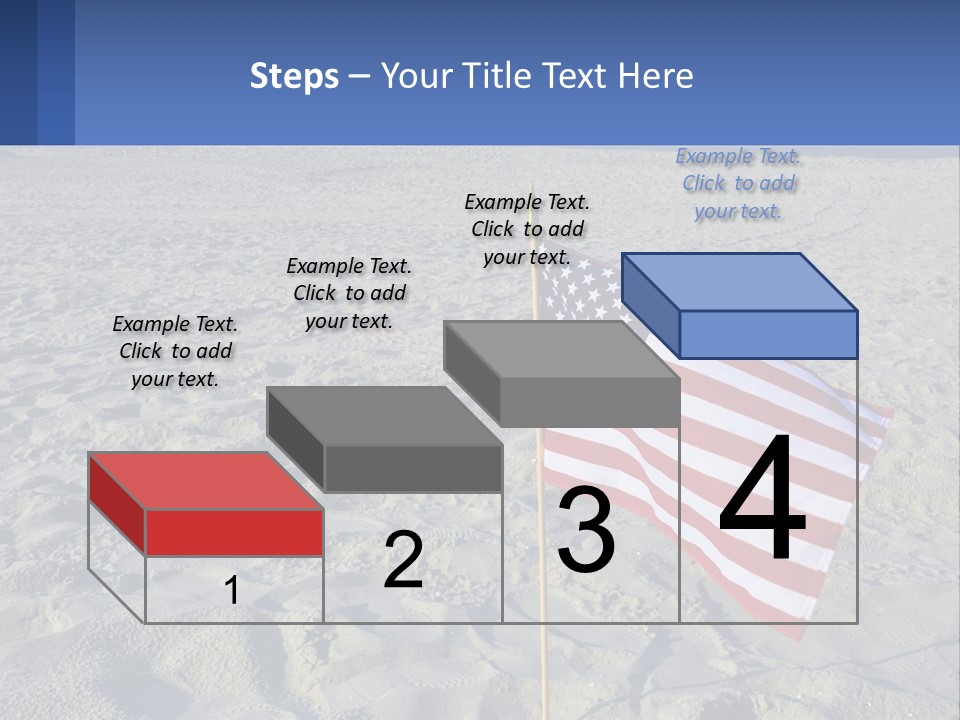 Steps – Your Title Text Here

Example Text. Click to add your text.

Example Text. Click to add your text.

Example Text. Click to add your text.

Example Text. Click to add your text.

1

2

3

4